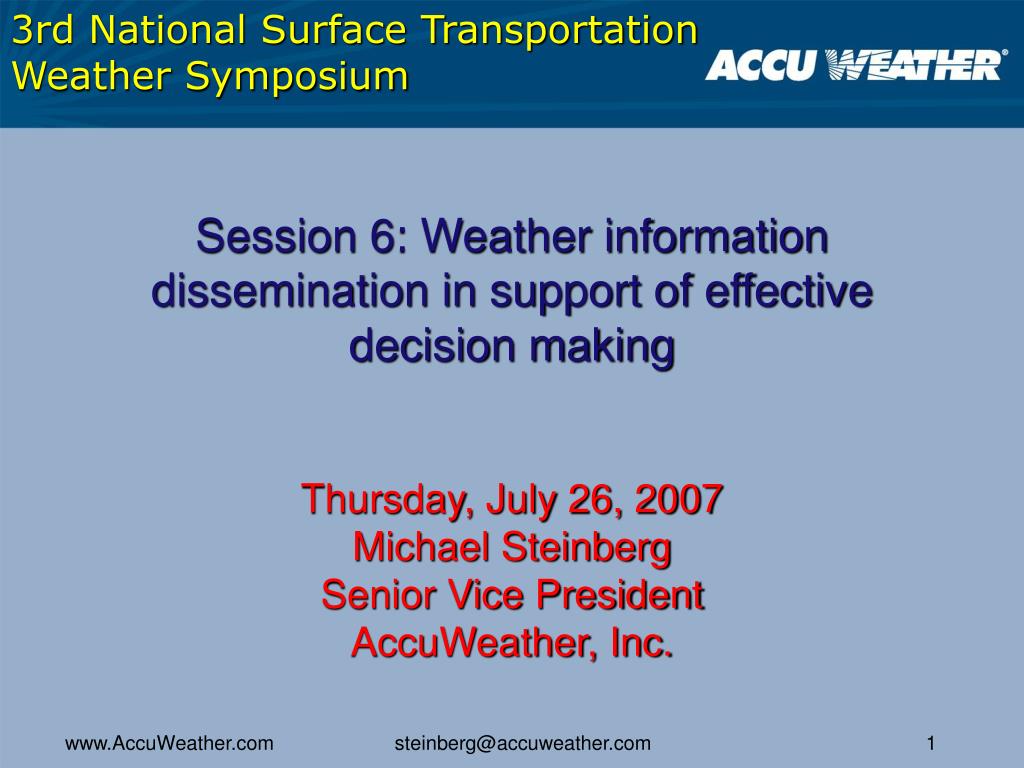 3rd National Surface Transportation Weather Symposium

ACCU WEATHER®

Session 6: Weather information dissemination in support of effective decision making

Thursday, July 26, 2007
Michael Steinberg
Senior Vice President
AccuWeather, Inc.

www.AccuWeather.com steinberg@accuweather.com 1